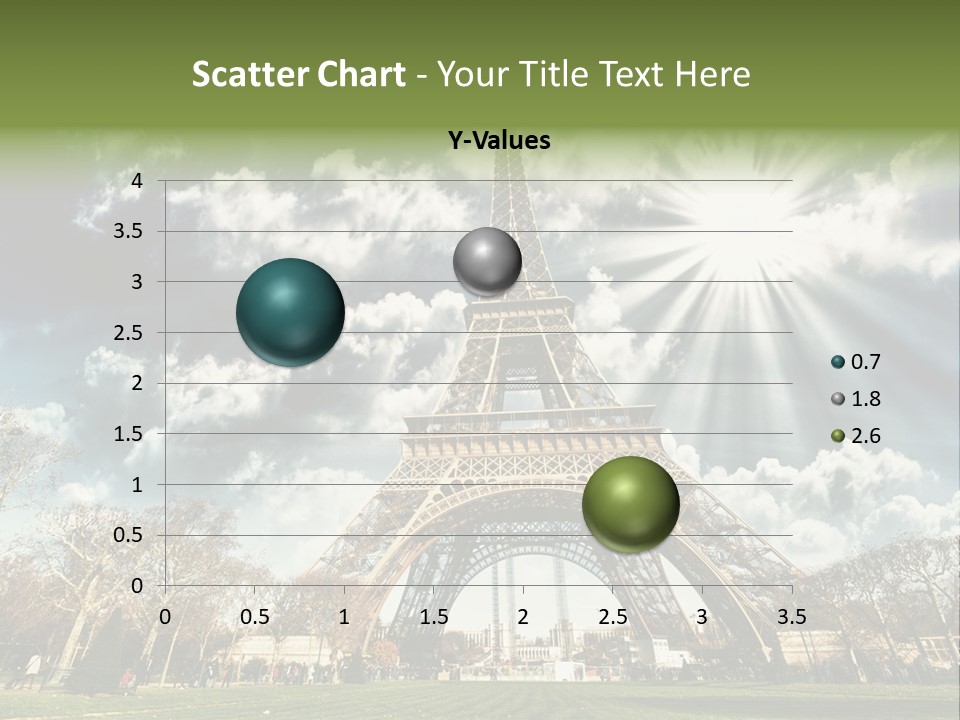 Scatter Chart - Your Title Text Here

Y-Values

4
3.5
3
2.5
2
1.5
1
0.5
0

0 0.5 1 1.5 2 2.5 3 3.5

0.7
1.8
2.6